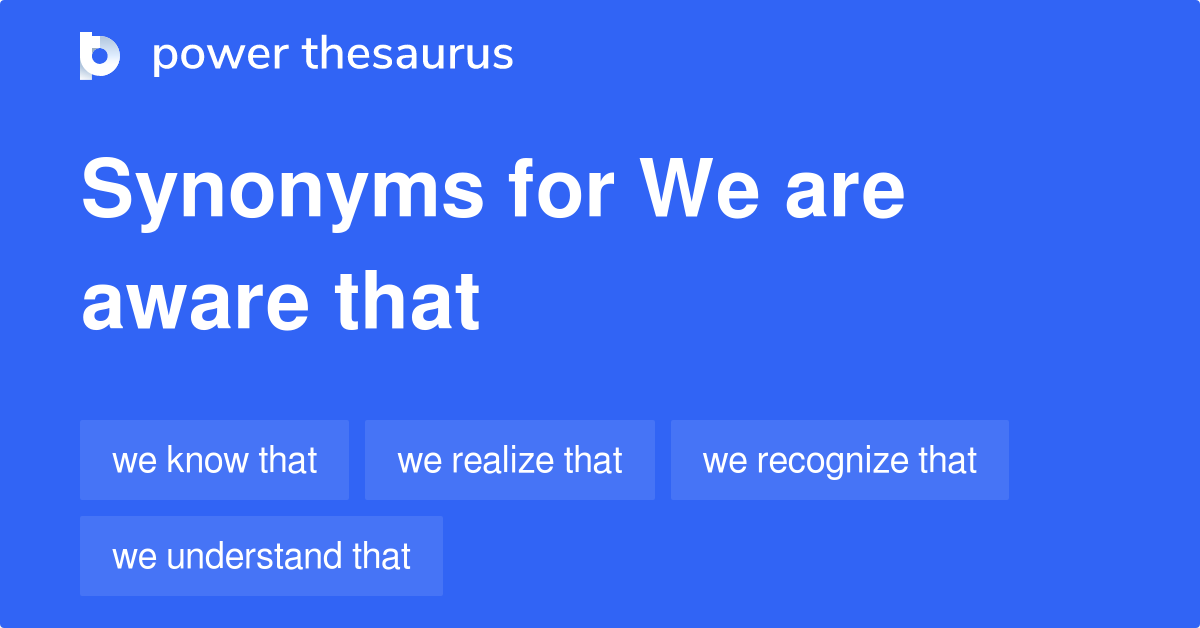 power thesaurus

Synonyms for We are aware that

we know that
we realize that
we recognize that
we understand that